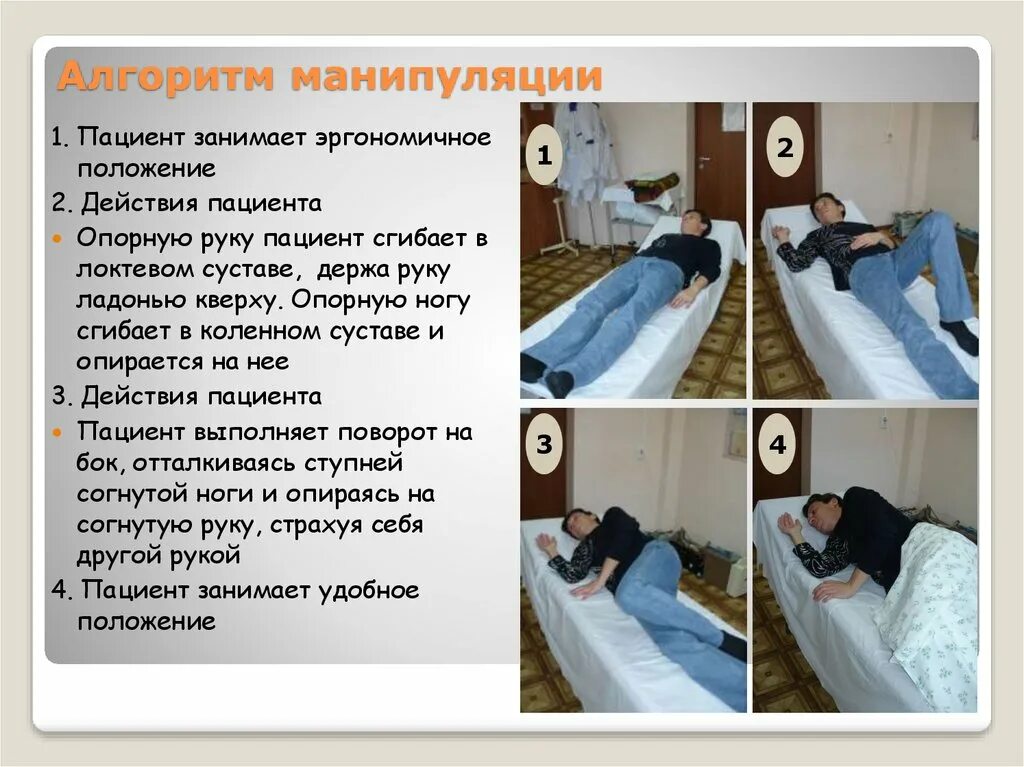 Алгоритм манипуляции

1. Пациент занимает эргономичное положение

2. Действия пациента

Опорную руку пациент сгибает в локтевом суставе, держа руку ладонью кверху. Опорную ногу сгибает в коленном суставе и опирается на нее

3. Действия пациента

Пациент выполняет поворот на бок, отталкиваясь ступней согнутой ноги и опираясь на согнутую руку, страхуя себя другой рукой

4. Пациент занимает удобное положение

1

2

3

4